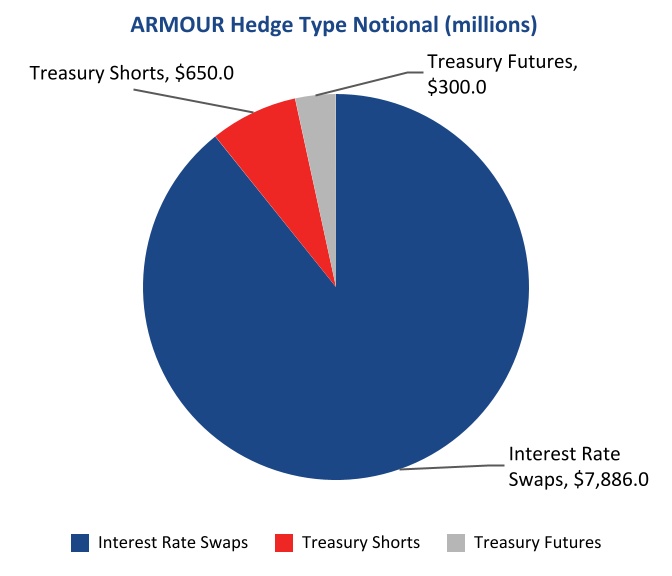 ARMOUR Hedge Type Notional (millions)

Treasury Shorts, \$650.0

Treasury Futures, \$300.0

Interest Rate Swaps, \$7,886.0

Interest Rate Swaps
Treasury Shorts
Treasury Futures